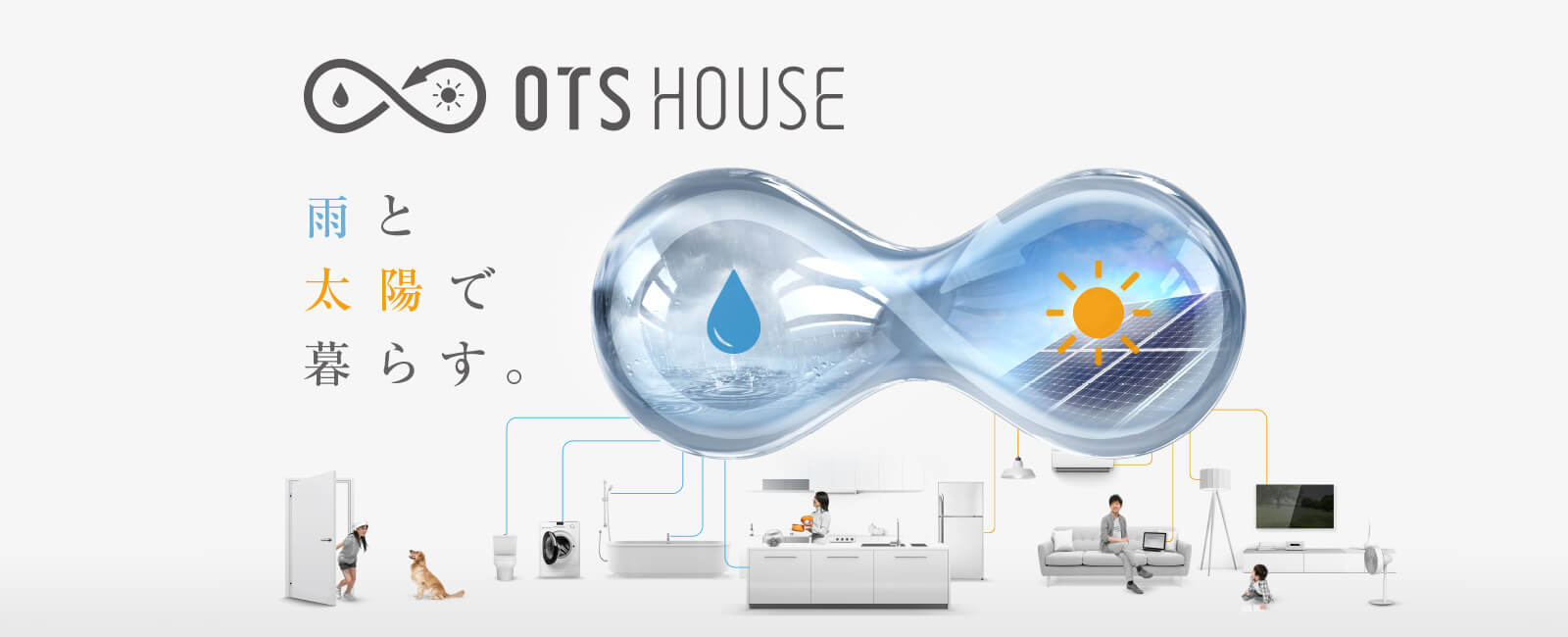 OTS HOUSE

雨と
太陽で
暮らす。